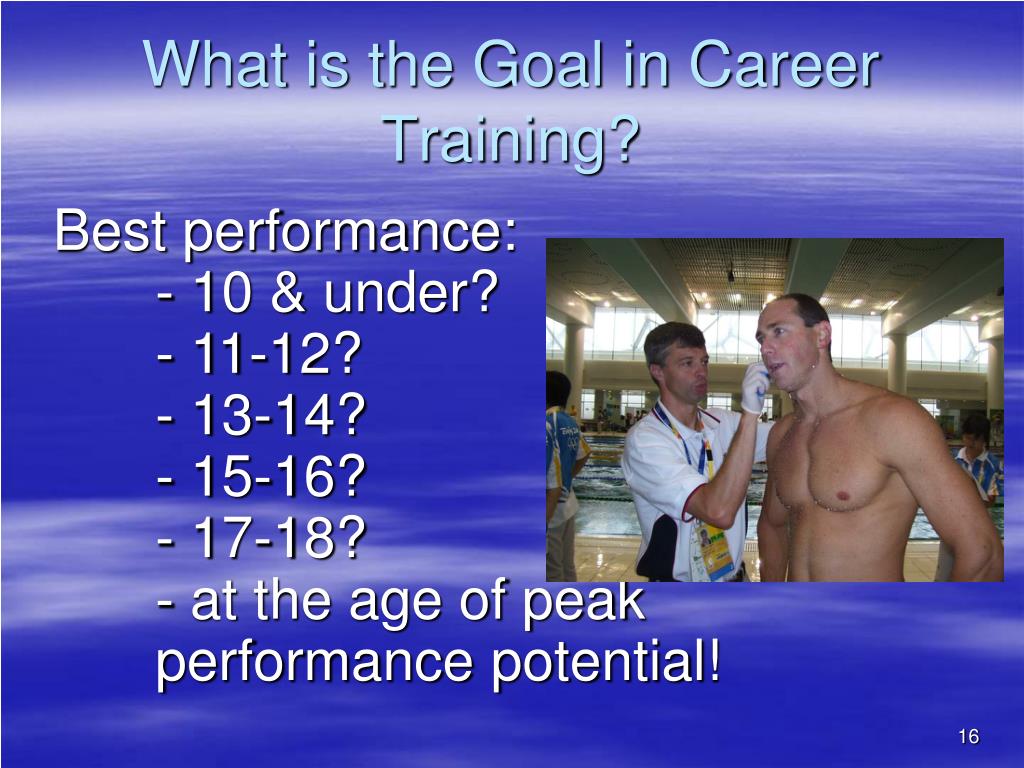 What is the Goal in Career Training?

Best performance:
- 10 & under?
- 11-12?
- 13-14?
- 15-16?
- 17-18?
- at the age of peak performance potential!

16